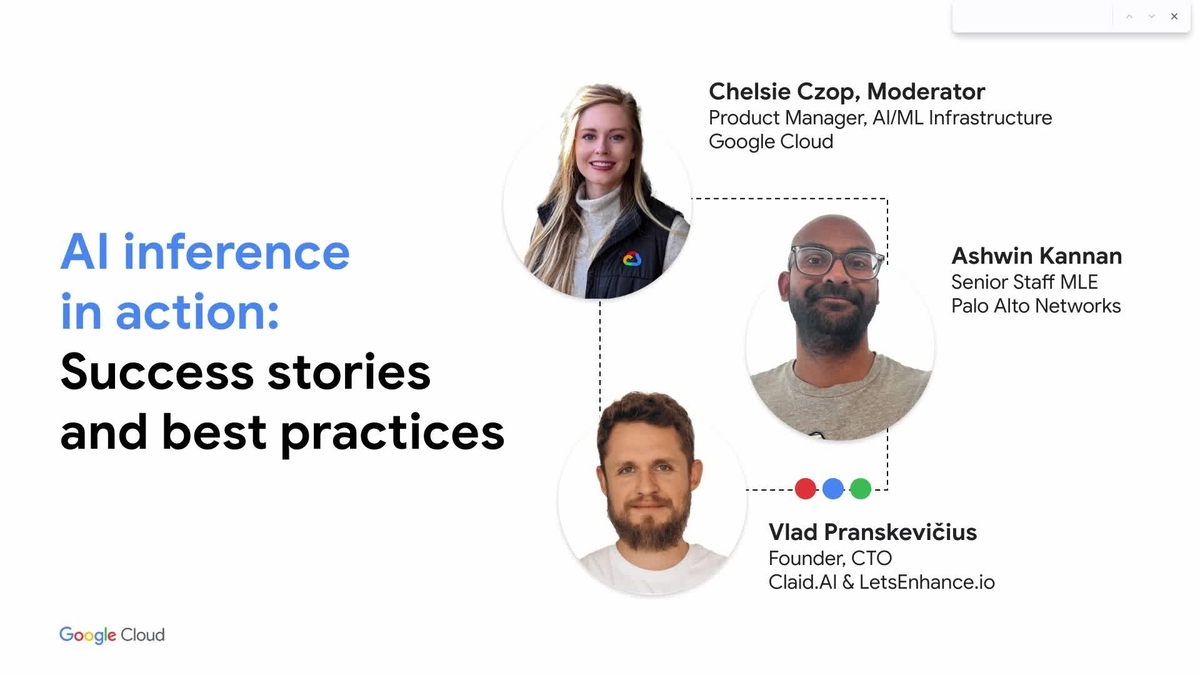 AI inference in action:
Success stories and best practices

Chelsie Czop, Moderator
Product Manager, AI/ML Infrastructure
Google Cloud

Ashwin Kannan
Senior Staff MLE
Palo Alto Networks

Vlad Pranskevičius
Founder, CTO
Claid.AI & LetsEnhance.io

Google Cloud